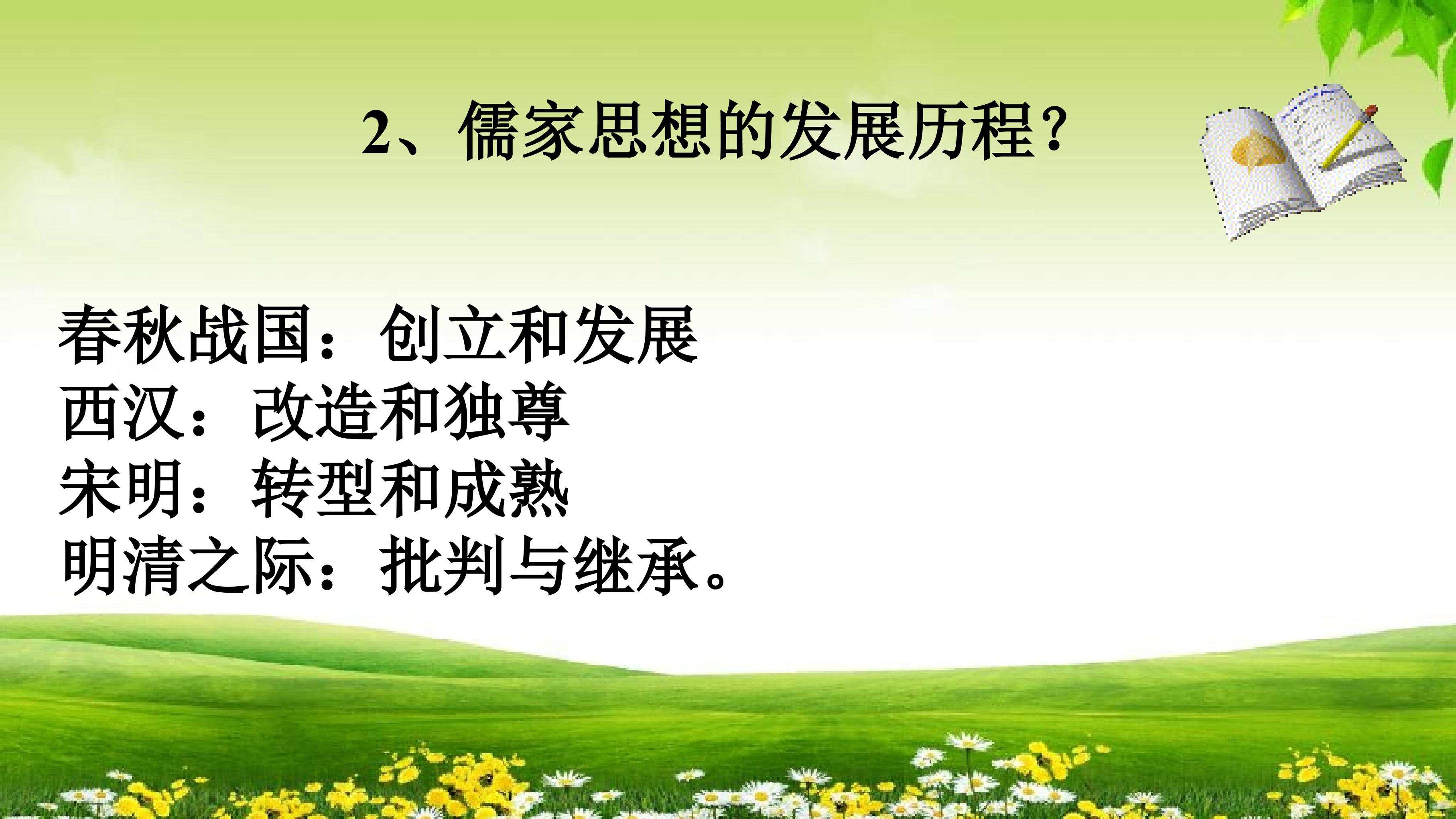 2、儒家思想的发展历程？

春秋战国：创立和发展
西汉：改造和独尊
宋明：转型和成熟
明清之际：批判与继承。